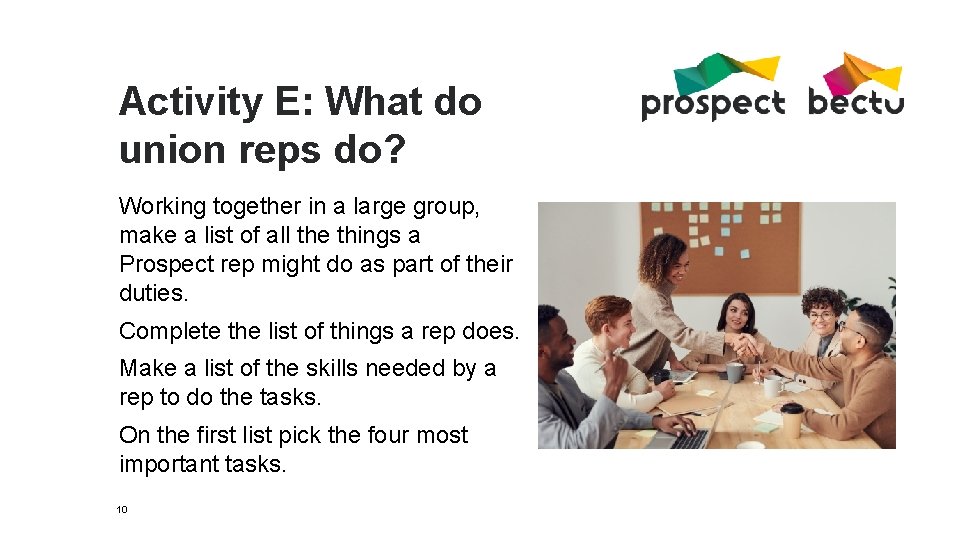 Activity E: What do union reps do?

prospect bectu

Working together in a large group, make a list of all the things a Prospect rep might do as part of their duties.

Complete the list of things a rep does.

Make a list of the skills needed by a rep to do the tasks.

On the first list pick the four most important tasks.

10